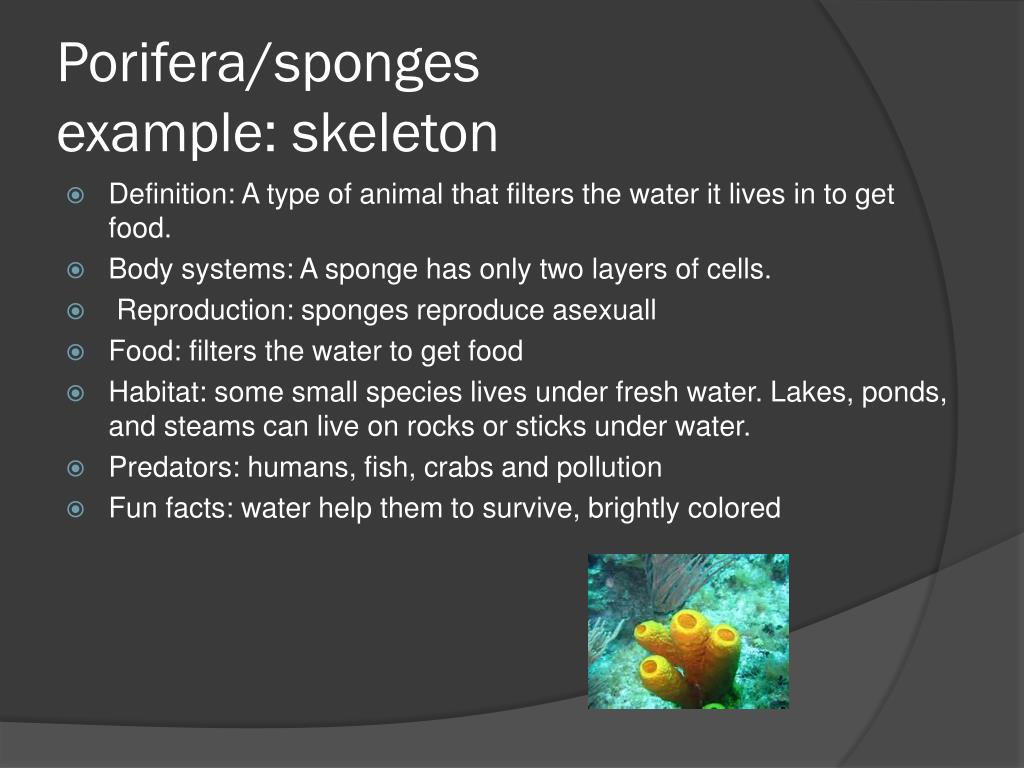 Porifera/sponges
example: skeleton

Definition: A type of animal that filters the water it lives in to get food.
Body systems: A sponge has only two layers of cells.
Reproduction: sponges reproduce asexuall
Food: filters the water to get food
Habitat: some small species lives under fresh water. Lakes, ponds, and steams can live on rocks or sticks under water.
Predators: humans, fish, crabs and pollution
Fun facts: water help them to survive, brightly colored